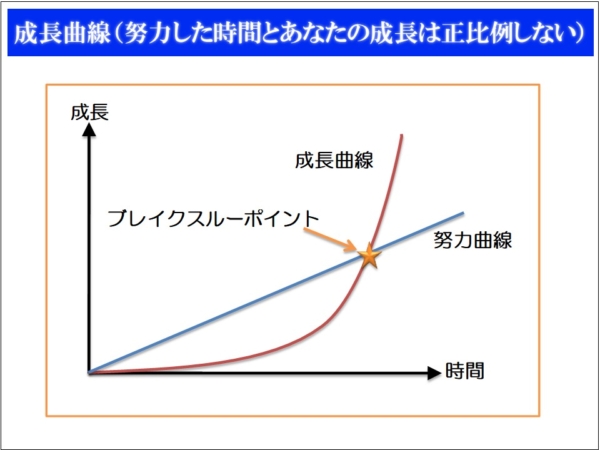 成長曲線（努力した時間とあなたの成長は正比例しない）

成長

成長曲線

ブレイクスルーポイント

努力曲線

時間